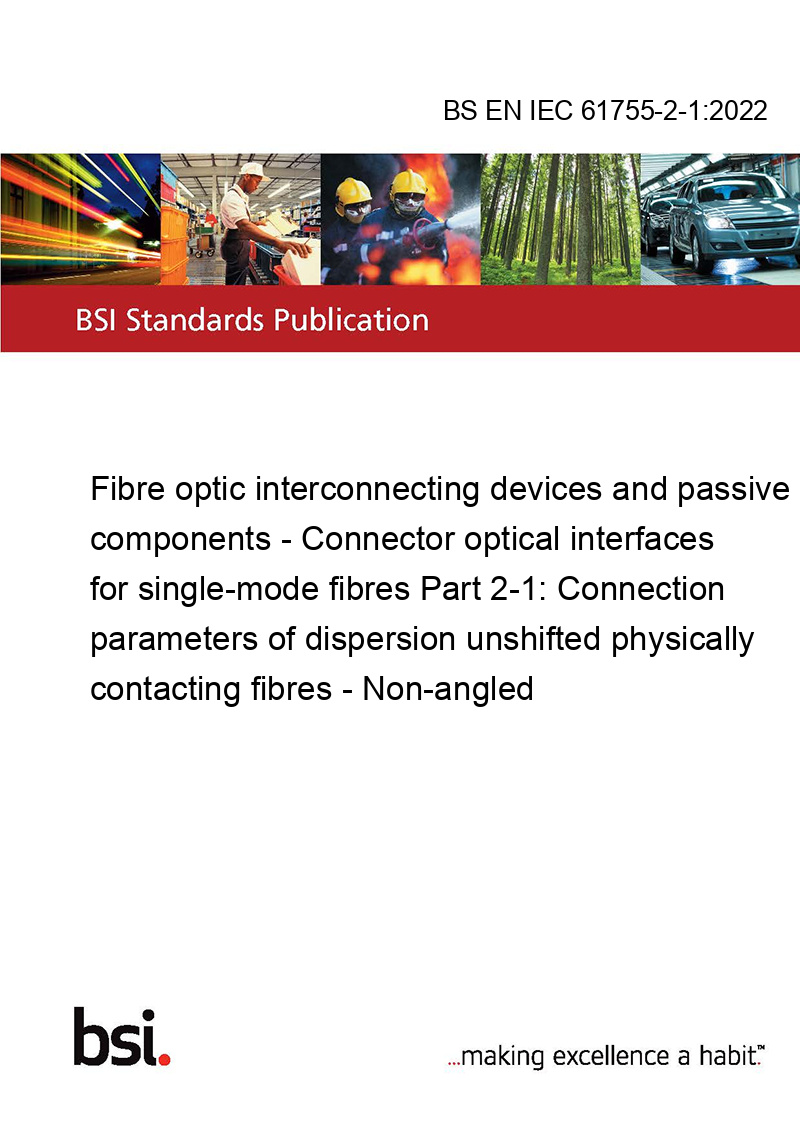 BS EN IEC 61755-2-1:2022

BSI Standards Publication

Fibre optic interconnecting devices and passive components - Connector optical interfaces for single-mode fibres Part 2-1: Connection parameters of dispersion unshifted physically contacting fibres - Non-angled

bsi.

...making excellence a habit.™